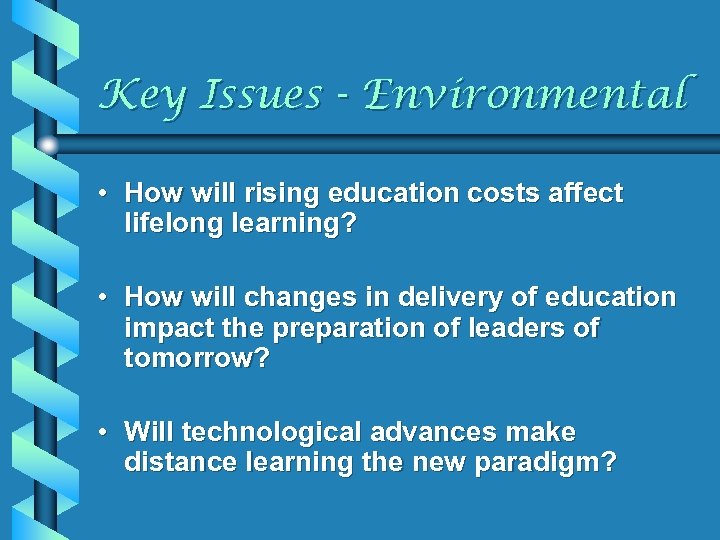 Key Issues - Environmental

• How will rising education costs affect lifelong learning?

• How will changes in delivery of education impact the preparation of leaders of tomorrow?

• Will technological advances make distance learning the new paradigm?